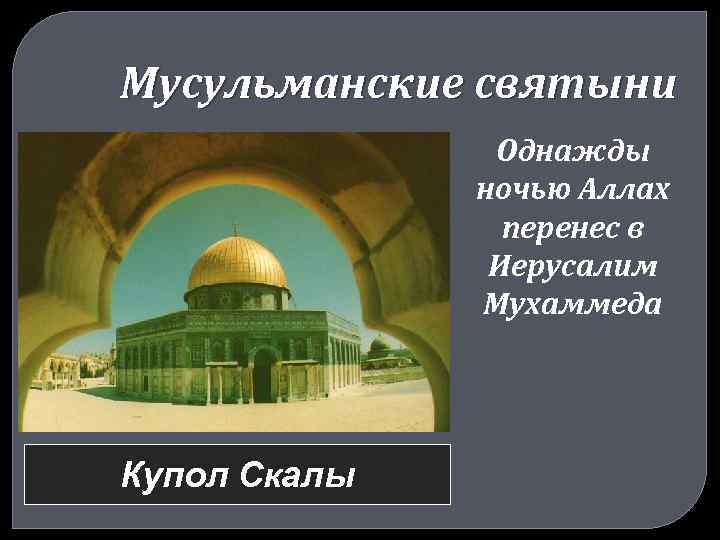 Мусульманские святыни

Однажды ночью Аллах перенес в Иерусалим Мухаммеда

Купол Скалы